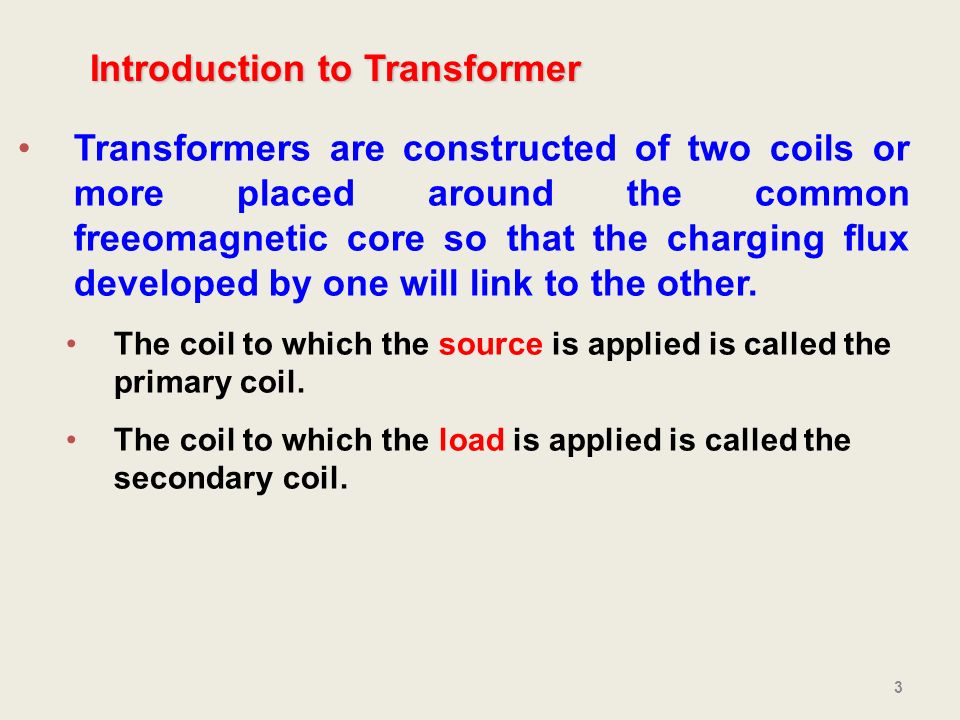 Introduction to Transformer

• Transformers are constructed of two coils or more placed around the common freeomagnetic core so that the charging flux developed by one will link to the other.

• The coil to which the source is applied is called the primary coil.

• The coil to which the load is applied is called the secondary coil.

3